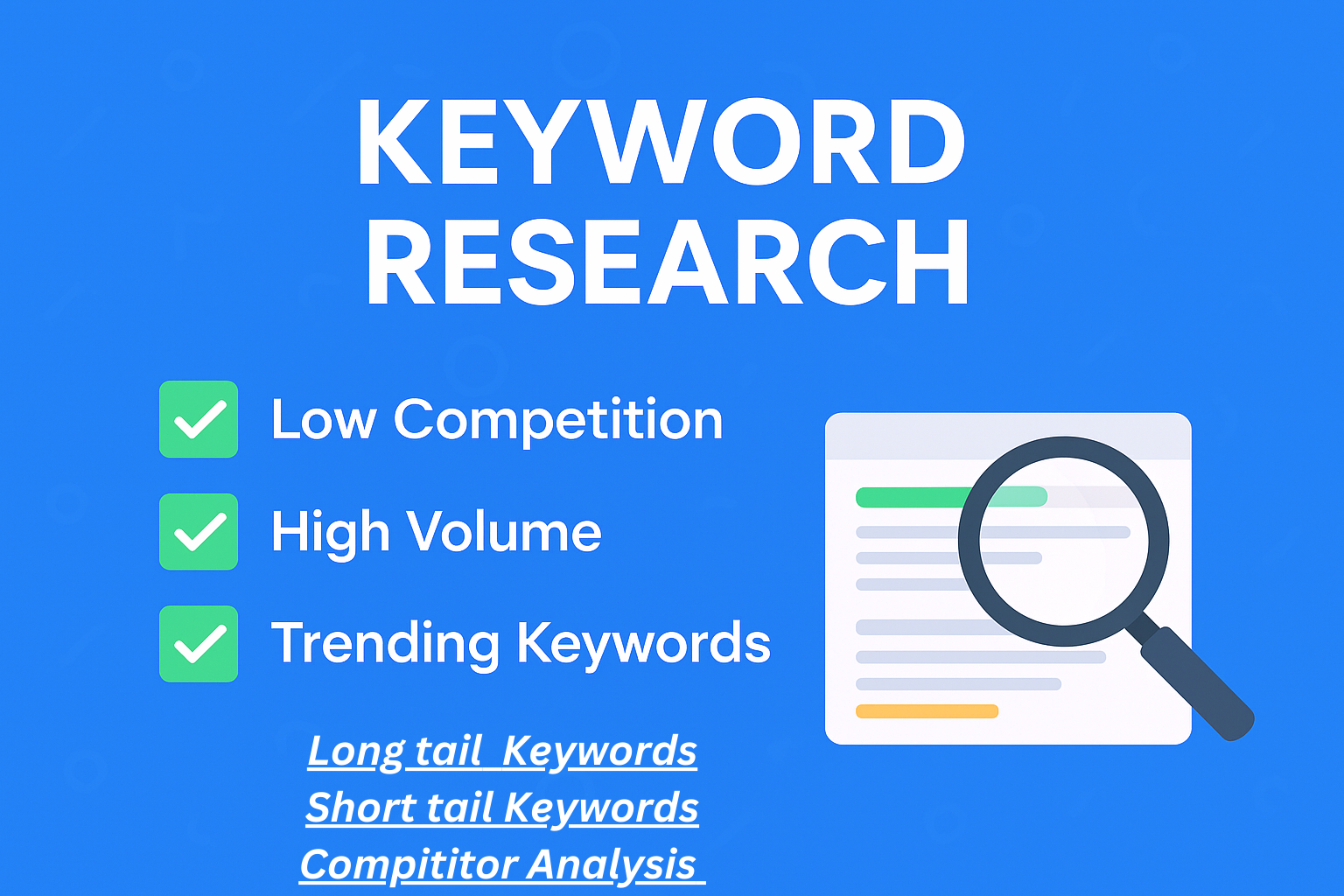 KEYWORD RESEARCH

Low Competition

High Volume

Trending Keywords

Long tail Keywords
Short tail Keywords
Compititor Analysis